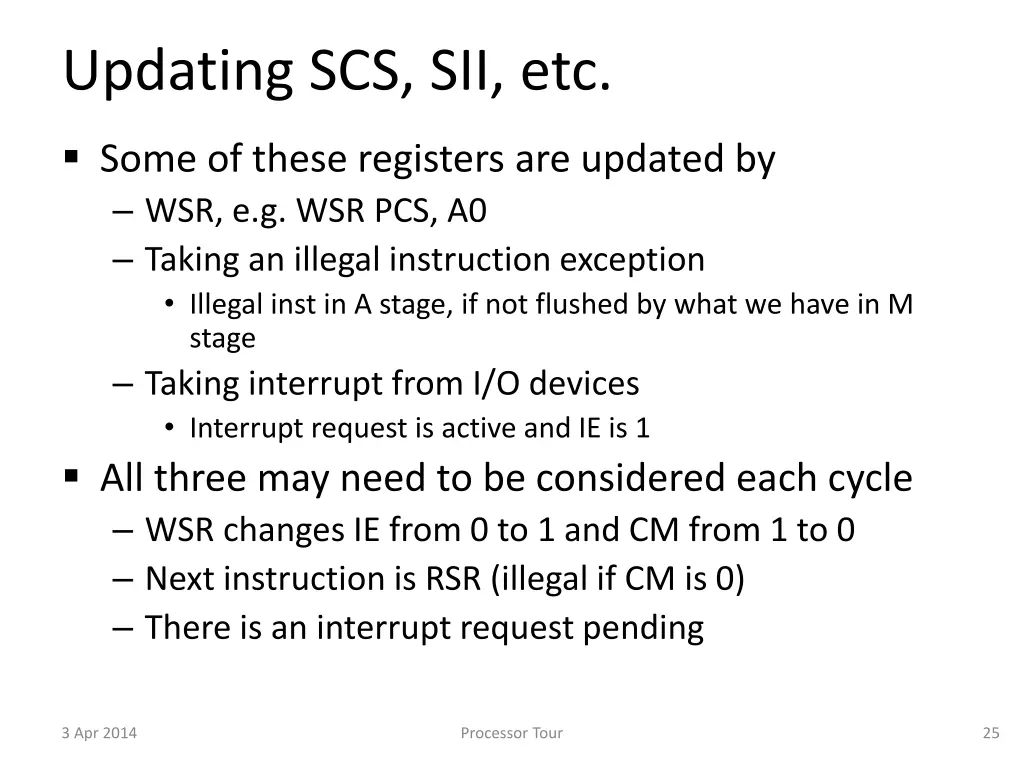 Updating SCS, SII, etc.

▪ Some of these registers are updated by
– WSR, e.g. WSR PCS, A0
– Taking an illegal instruction exception
• Illegal inst in A stage, if not flushed by what we have in M stage
– Taking interrupt from I/O devices
• Interrupt request is active and IE is 1

▪ All three may need to be considered each cycle
– WSR changes IE from 0 to 1 and CM from 1 to 0
– Next instruction is RSR (illegal if CM is 0)
– There is an interrupt request pending

3 Apr 2014
Processor Tour
25